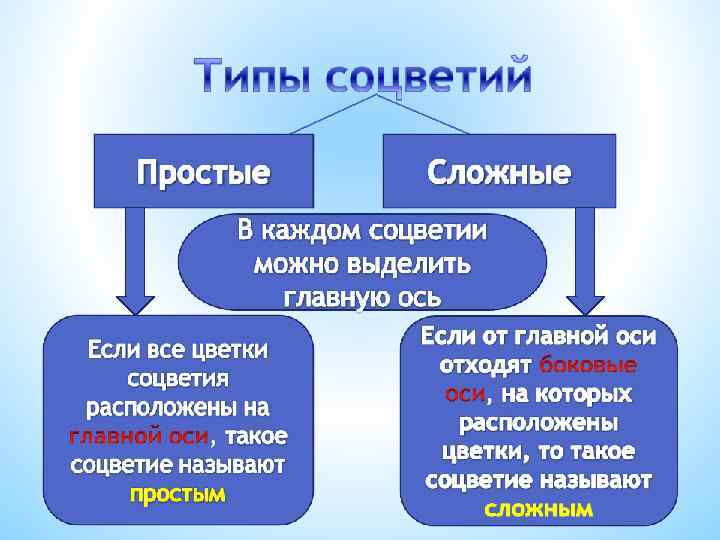 Типы соцветий

Простые

Сложные

В каждом соцветии можно выделить главную ось

Если все цветки соцветия расположены на главной оси, такое соцветие называют простым

Если от главной оси отходят боковые оси, на которых расположены цветки, то такое соцветие называют сложным